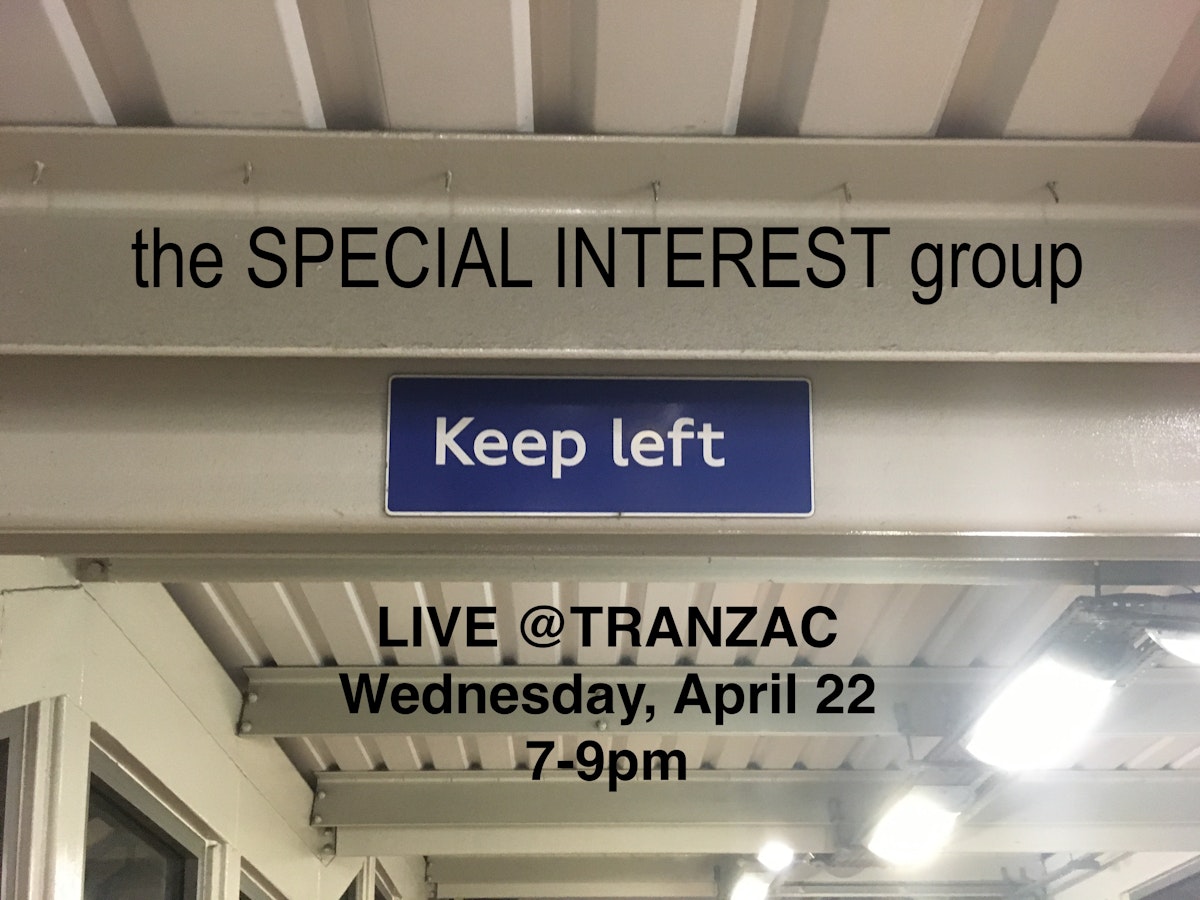 the SPECIAL INTEREST group

Keep left

LIVE @TRANZAC
Wednesday, April 22
7-9pm